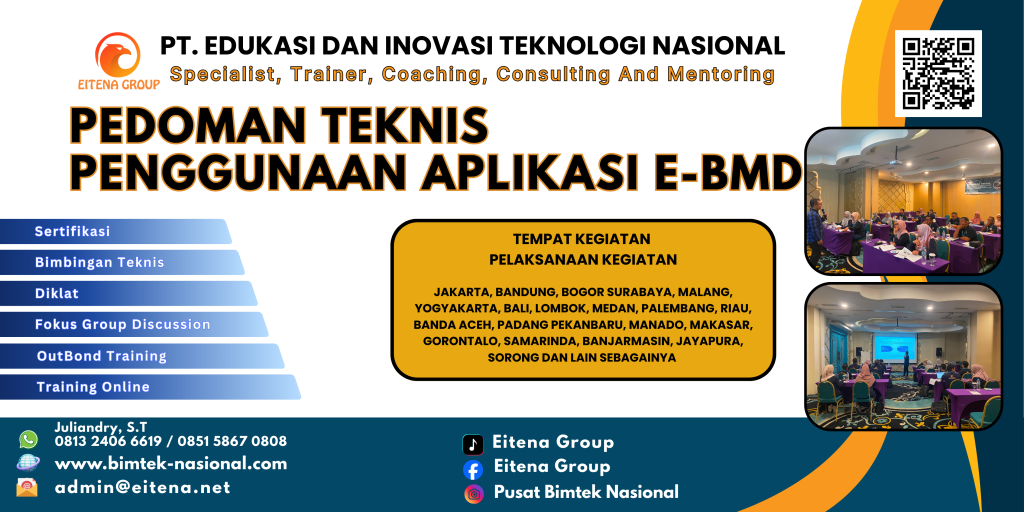 EITENA GROUP

PT. EDUKASI DAN INOVASI TEKNOLOGI NASIONAL
Specialist, Trainer, Coaching, Consulting And Mentoring

PEDOMAN TEKNIS PENGGUNAAN APLIKASI E-BMD

Sertifikasi
Bimbingan Teknis
Diklat
Fokus Group Discussion
OutBond Training
Training Online

TEMPAT KEGIATAN
PELAKSANAAN KEGIATAN

JAKARTA, BANDUNG, BOGOR SURABAYA, MALANG, YOGYAKARTA, BALI, LOMBOK, MEDAN, PALEMBANG, RIAU, BANDA ACEH, PADANG PEKANBARU, MANADO, MAKASAR, GORONTALO, SAMARINDA, BANJARMASIN, JAYAPURA, SORONG DAN LAIN SEBAGAINYA

Juliandry, S.T
0813 2406 6619 / 0851 5867 0808
www.bimtek-nasional.com
admin@eitena.net

Eitena Group
Eitena Group
Pusat Bimtek Nasional